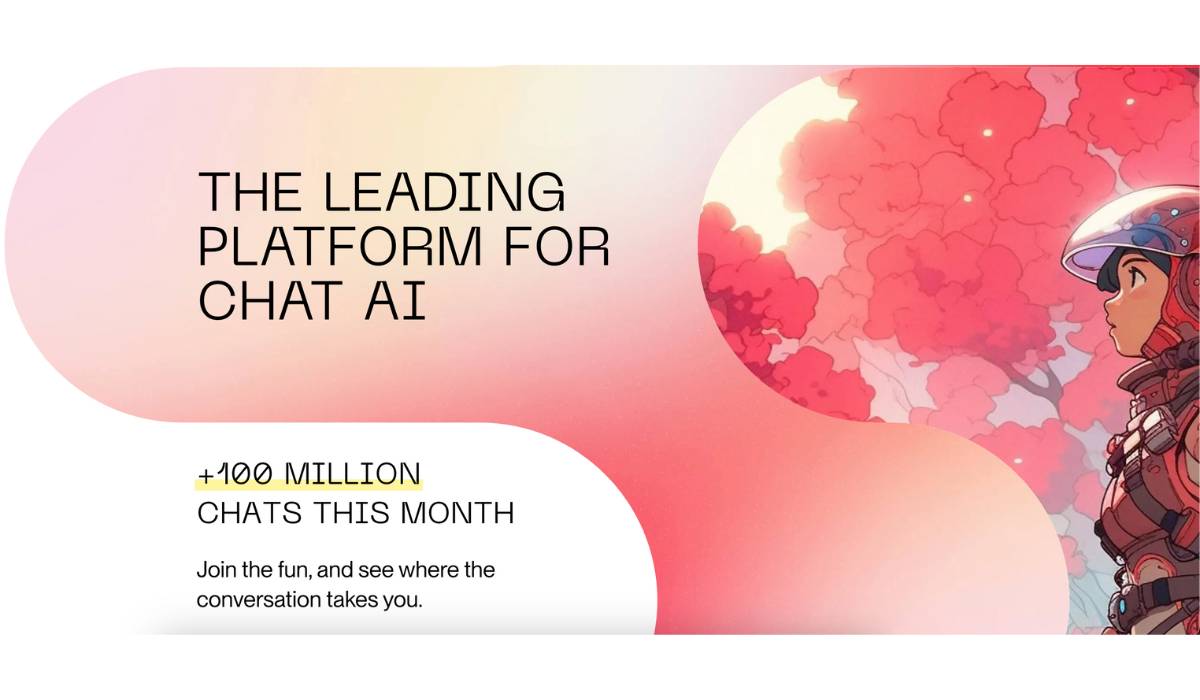 THE LEADING PLATFORM FOR CHAT AI

+100 MILLION CHATS THIS MONTH

Join the fun, and see where the conversation takes you.